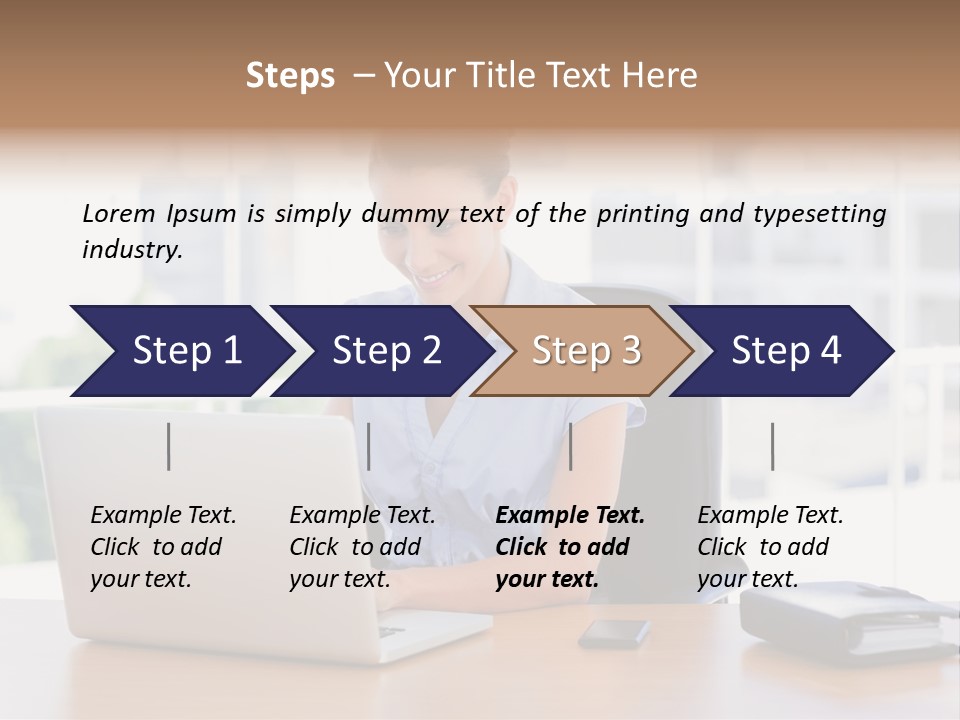 Steps – Your Title Text Here

Lorem Ipsum is simply dummy text of the printing and typesetting industry.

Step 1

Step 2

Step 3

Step 4

Example Text. Click to add your text.

Example Text. Click to add your text.

Example Text. Click to add your text.

Example Text. Click to add your text.